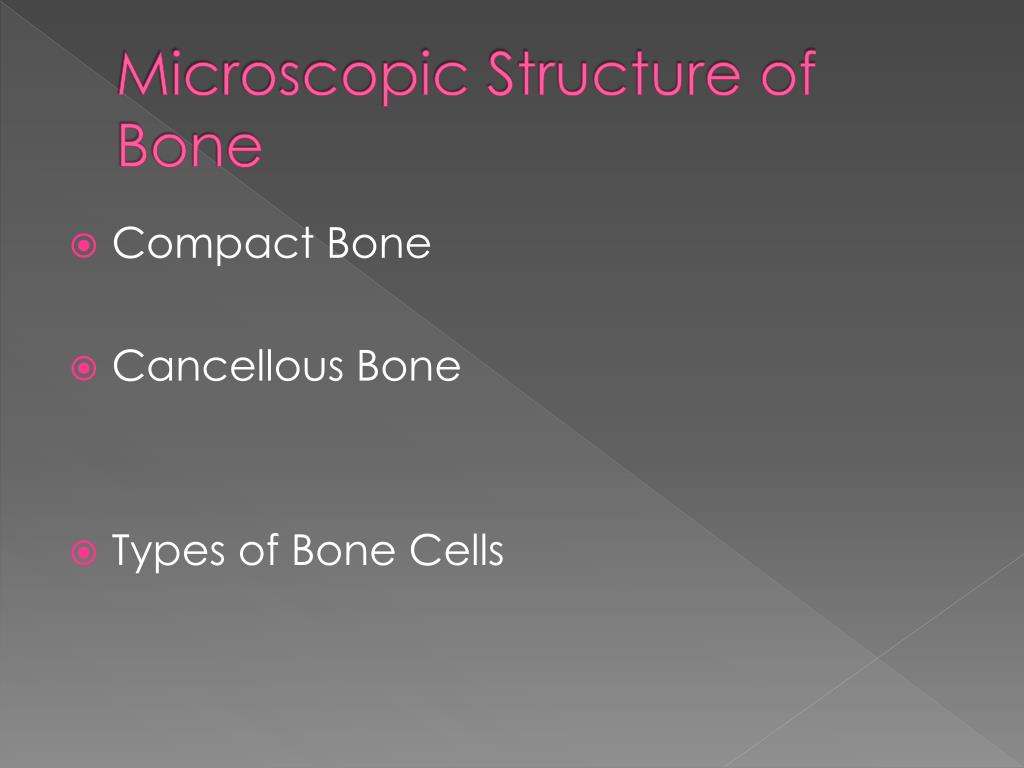 Microscopic Structure of Bone

Compact Bone

Cancellous Bone

Types of Bone Cells